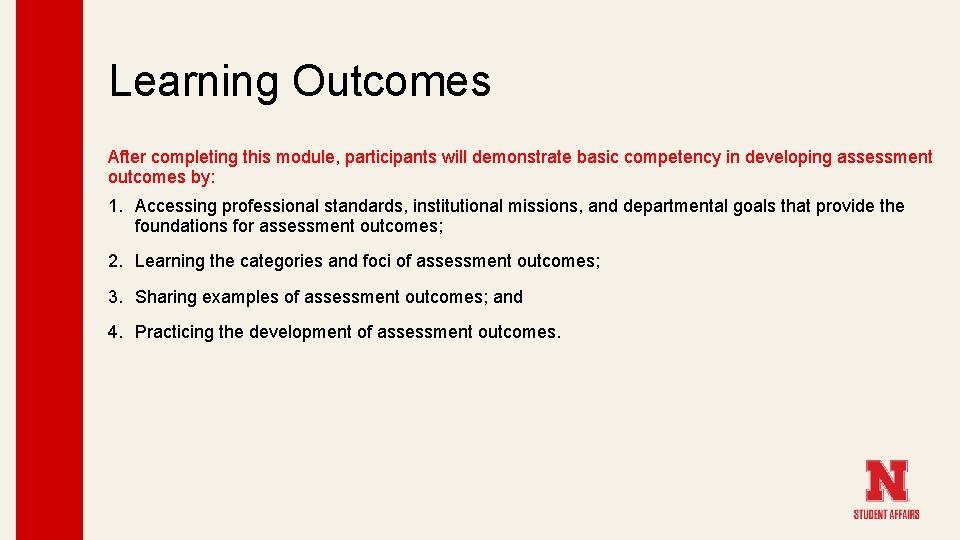 Learning Outcomes

After completing this module, participants will demonstrate basic competency in developing assessment outcomes by:

1. Accessing professional standards, institutional missions, and departmental goals that provide the foundations for assessment outcomes;

2. Learning the categories and foci of assessment outcomes;

3. Sharing examples of assessment outcomes; and

4. Practicing the development of assessment outcomes.

N
STUDENT AFFAIRS